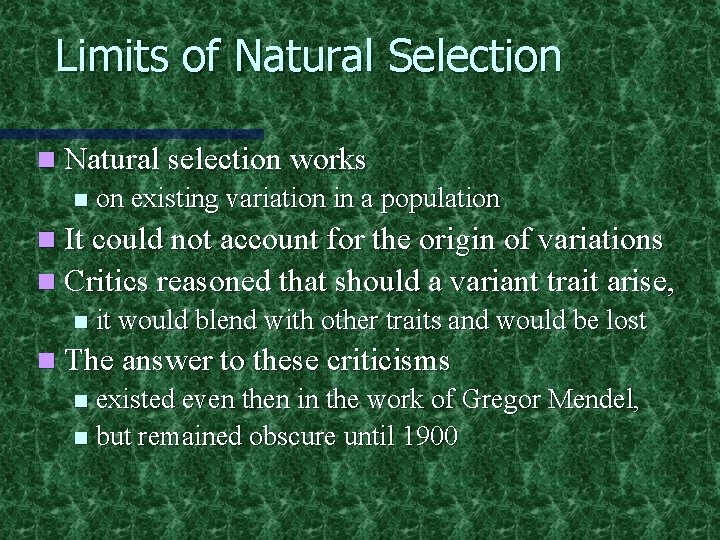 Limits of Natural Selection

Natural selection works

on existing variation in a population

It could not account for the origin of variations

Critics reasoned that should a variant trait arise,

it would blend with other traits and would be lost

The answer to these criticisms

existed even then in the work of Gregor Mendel,

but remained obscure until 1900